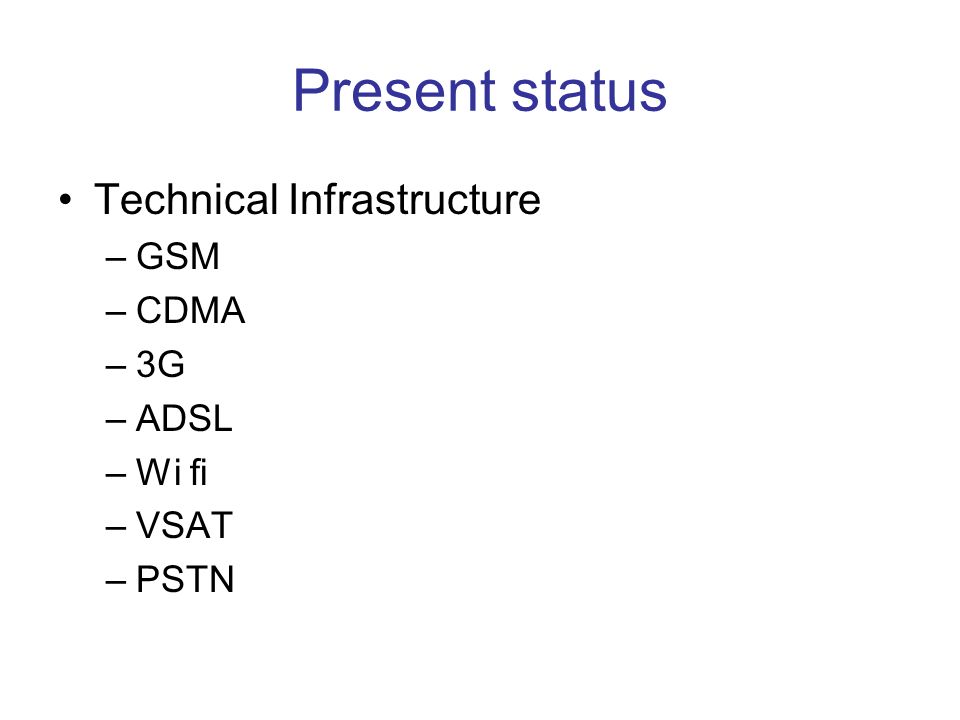 Present status

• Technical Infrastructure
  – GSM
  – CDMA
  – 3G
  – ADSL
  – Wi fi
  – VSAT
  – PSTN